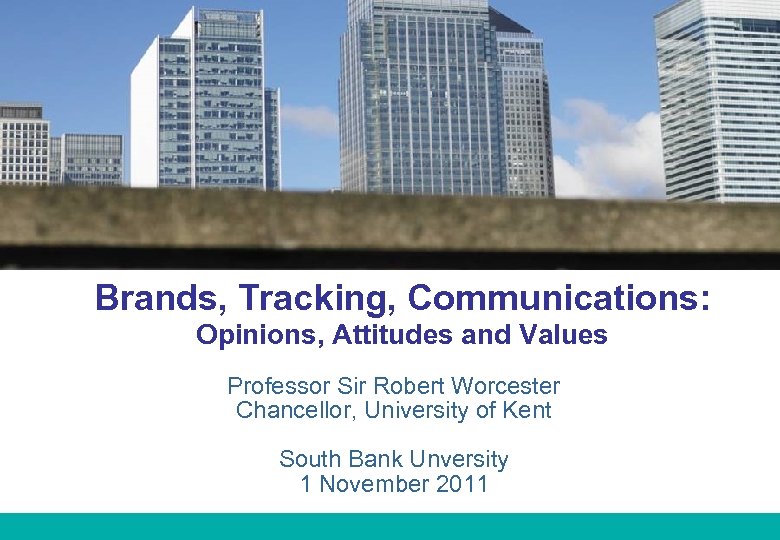 Brands, Tracking, Communications:
Opinions, Attitudes and Values

Professor Sir Robert Worcester
Chancellor, University of Kent

South Bank Unversity
1 November 2011